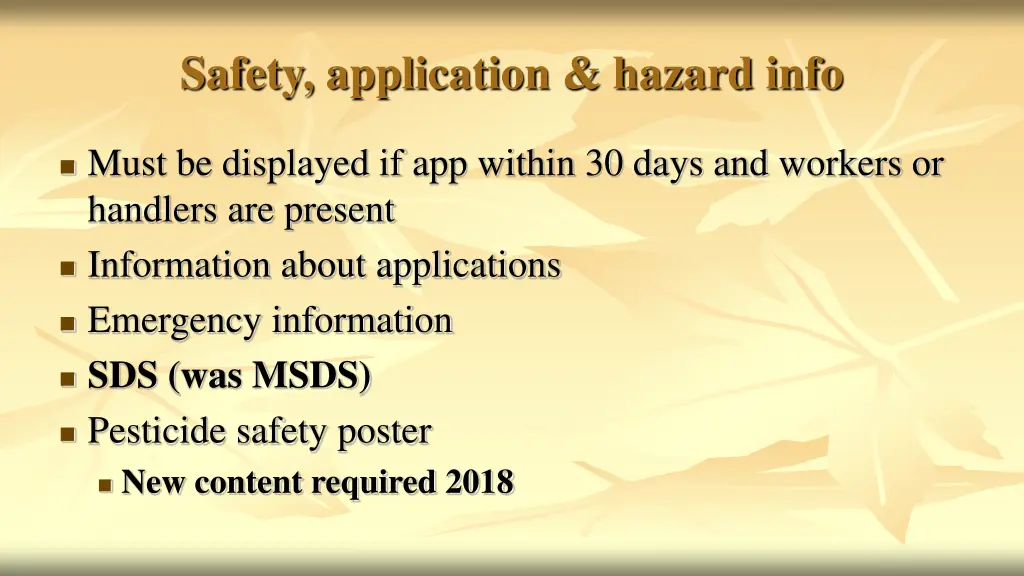 Safety, application & hazard info

Must be displayed if app within 30 days and workers or handlers are present

Information about applications

Emergency information

SDS (was MSDS)

Pesticide safety poster

New content required 2018